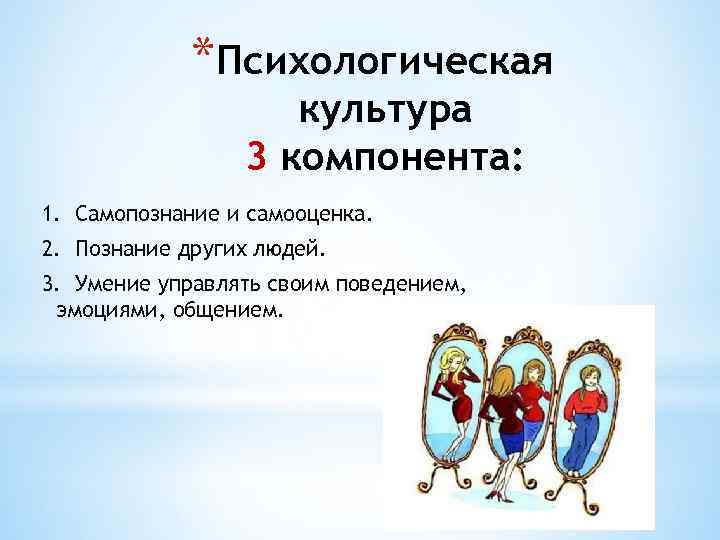 *Психологическая культура
3 компонента:

1. Самопознание и самооценка.
2. Познание других людей.
3. Умение управлять своим поведением, эмоциями, общением.